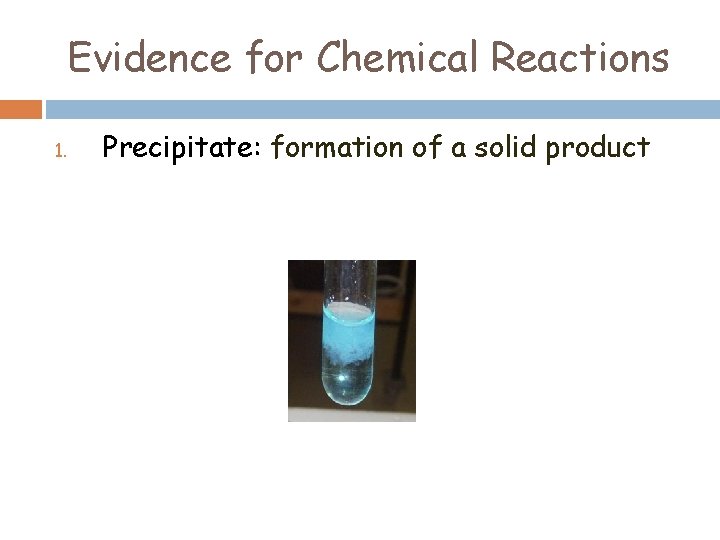 Evidence for Chemical Reactions

1. Precipitate: formation of a solid product